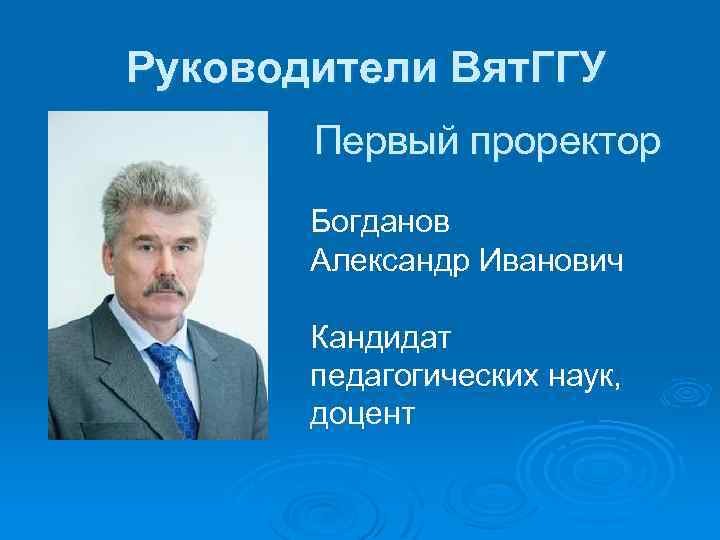 Руководители ВятГГУ

Первый проректор

Богданов
Александр Иванович

Кандидат педагогических наук, доцент